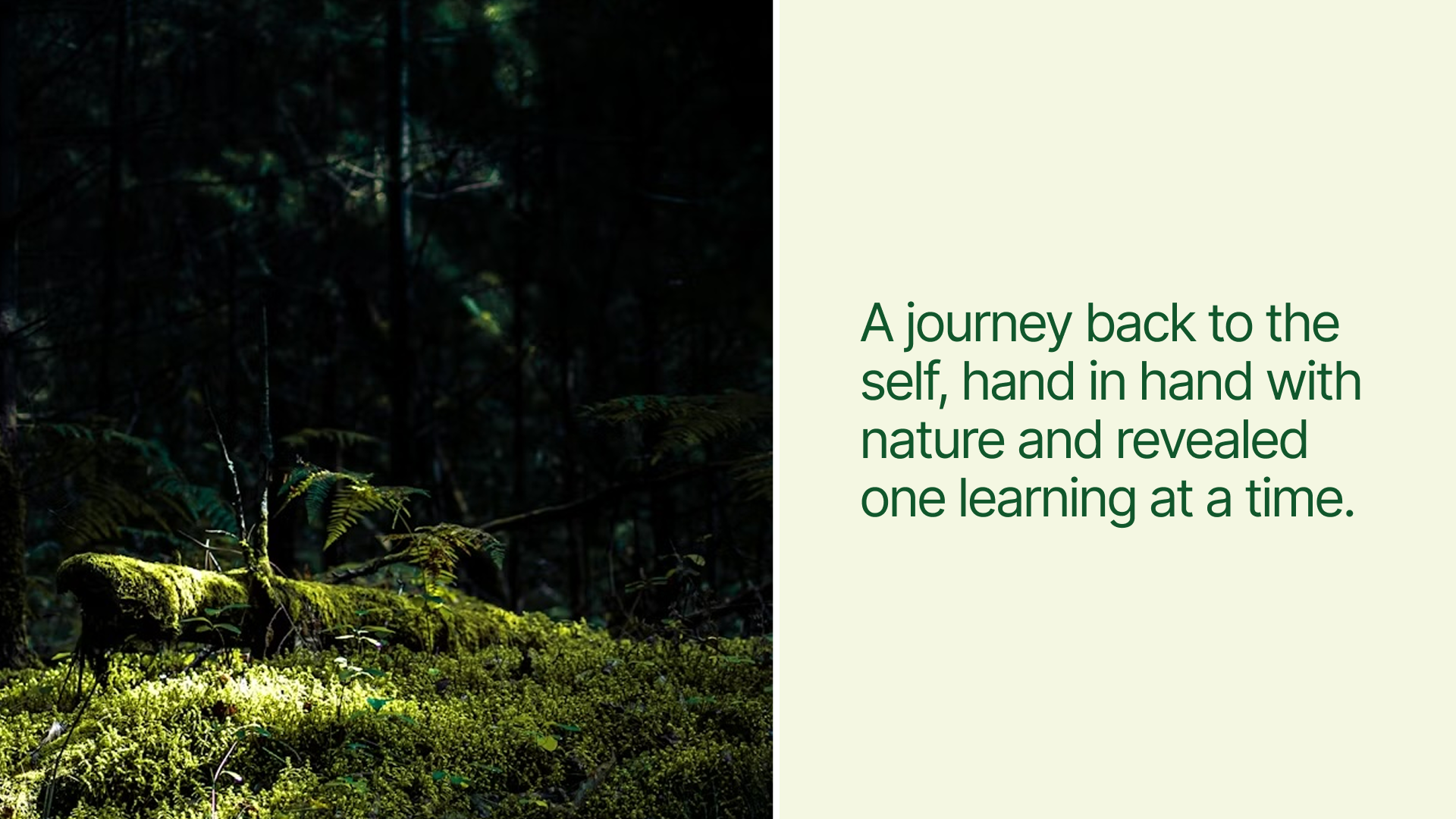 A journey back to the self, hand in hand with nature and revealed one learning at a time.